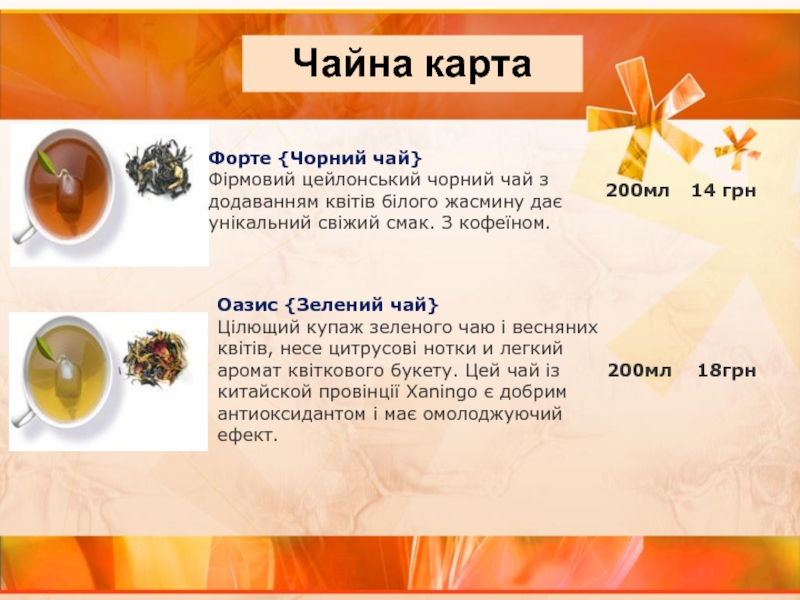 Чайна карта

Форте {Чорний чай}
Фірмовий цейлонський чорний чай з додаванням квітів білого жасмину дає унікальний свіжий смак. З кофеїном.

200мл 14 грн

Оазис {Зелений чай}
Цілющий купаж зеленого чаю і весняних квітів, несе цитрусові нотки и легкий аромат квіткового букету. Цей чай із китайской провінції Xaningo є добрим антиоксидантом і має омолоджуючий ефект.

200мл 18грн